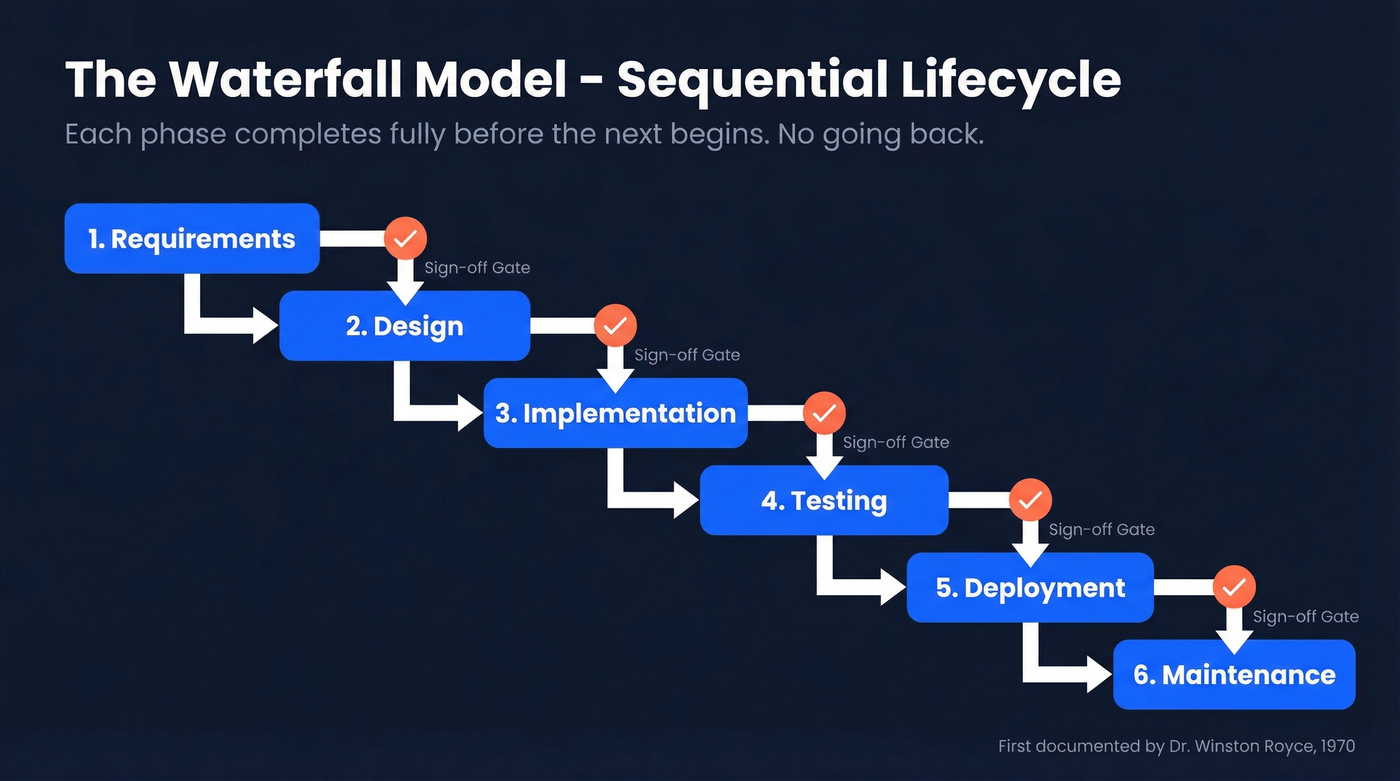 The Waterfall Model - Sequential Lifecycle

Each phase completes fully before the next begins. No going back.

1. Requirements

Sign-off Gate

2. Design

Sign-off Gate

3. Implementation

Sign-off Gate

4. Testing

Sign-off Gate

5. Deployment

Sign-off Gate

6. Maintenance

First documented by Dr. Winston Royce, 1970